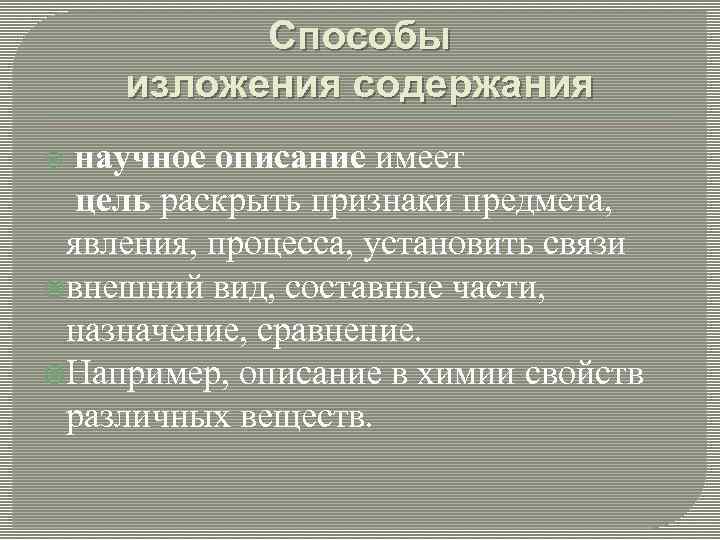 Способы
изложения содержания

научное описание имеет цель раскрыть признаки предмета, явления, процесса, установить связи

внешний вид, составные части, назначение, сравнение.

Например, описание в химии свойств различных веществ.